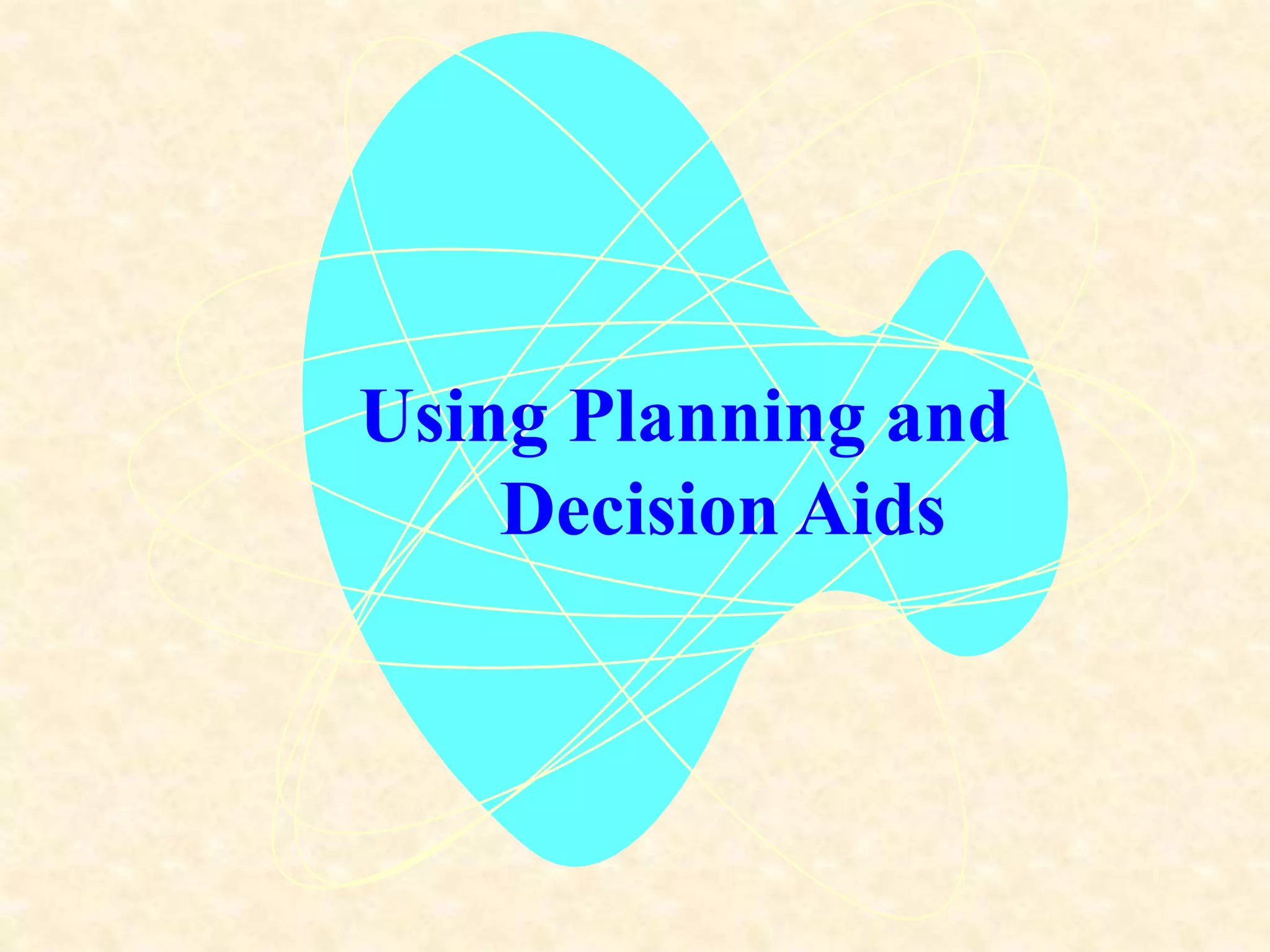 Using Planning and Decision Aids